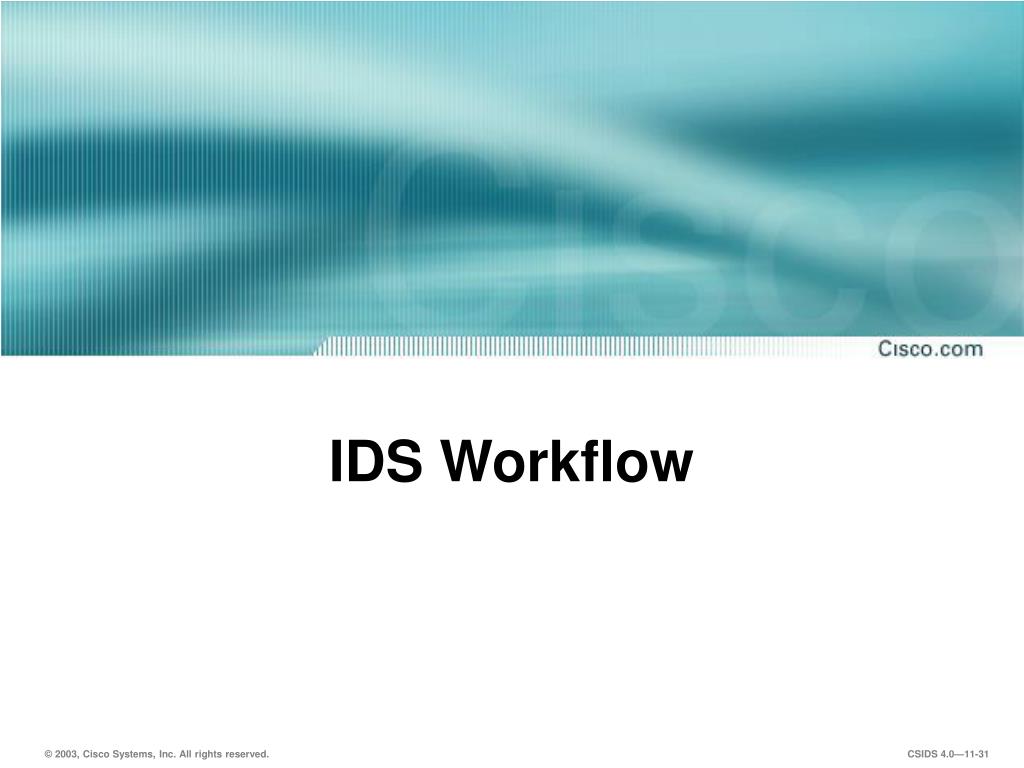 Cisco

Cisco.com

IDS Workflow

© 2003, Cisco Systems, Inc. All rights reserved.

CSIDS 4.0—11-31